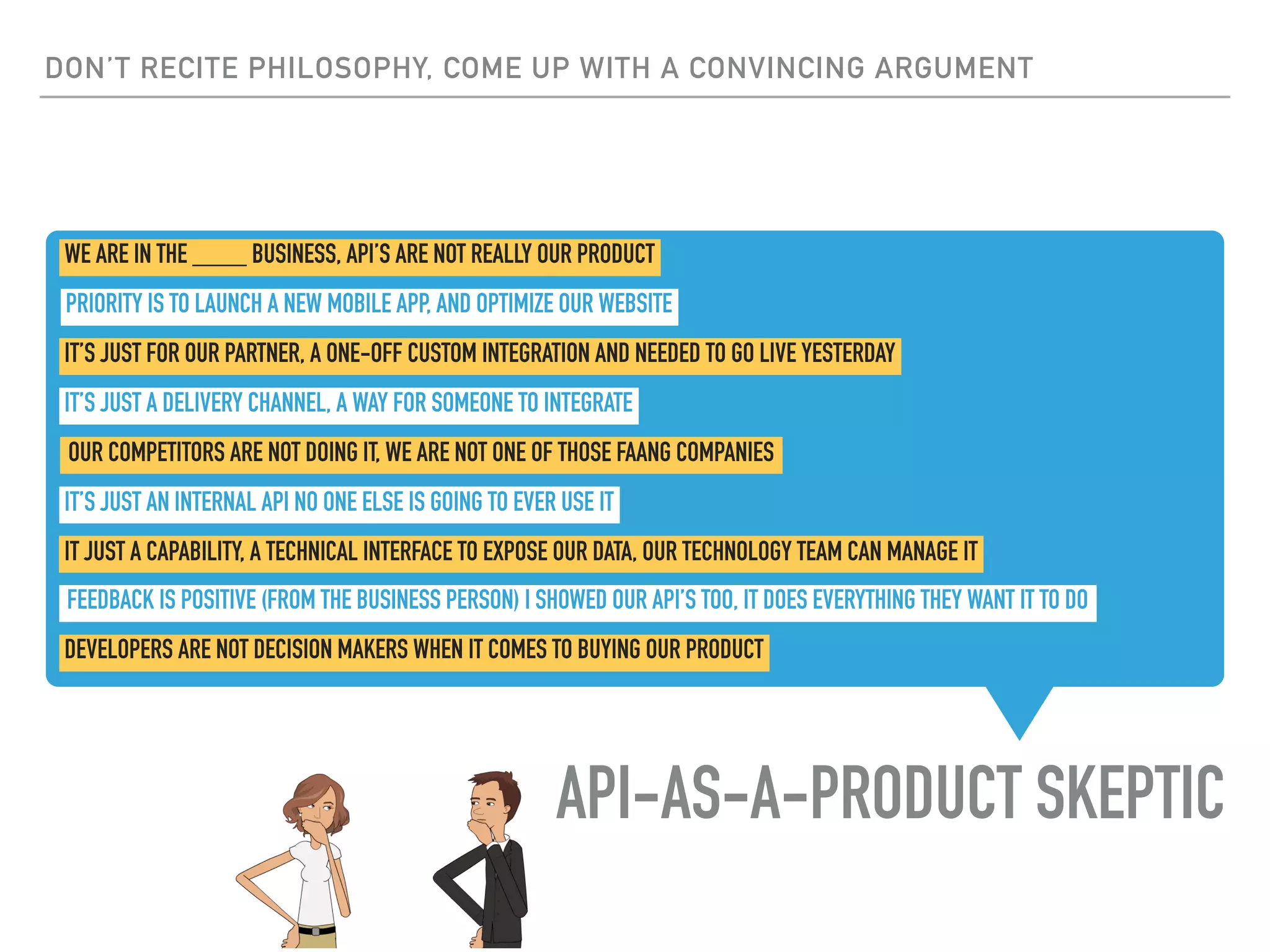 DON'T RECITE PHILOSOPHY, COME UP WITH A CONVINCING ARGUMENT

WE ARE IN THE _____ BUSINESS, API'S ARE NOT REALLY OUR PRODUCT

PRIORITY IS TO LAUNCH A NEW MOBILE APP, AND OPTIMIZE OUR WEBSITE

IT'S JUST FOR OUR PARTNER, A ONE-OFF CUSTOM INTEGRATION AND NEEDED TO GO LIVE YESTERDAY

IT'S JUST A DELIVERY CHANNEL, A WAY FOR SOMEONE TO INTEGRATE

OUR COMPETITORS ARE NOT DOING IT, WE ARE NOT ONE OF THOSE FAANG COMPANIES

IT'S JUST AN INTERNAL API NO ONE ELSE IS GOING TO EVER USE IT

IT JUST A CAPABILITY, A TECHNICAL INTERFACE TO EXPOSE OUR DATA, OUR TECHNOLOGY TEAM CAN MANAGE IT

FEEDBACK IS POSITIVE (FROM THE BUSINESS PERSON) I SHOWED OUR API'S TOO, IT DOES EVERYTHING THEY WANT IT TO DO

DEVELOPERS ARE NOT DECISION MAKERS WHEN IT COMES TO BUYING OUR PRODUCT

API-AS-A-PRODUCT SKEPTIC